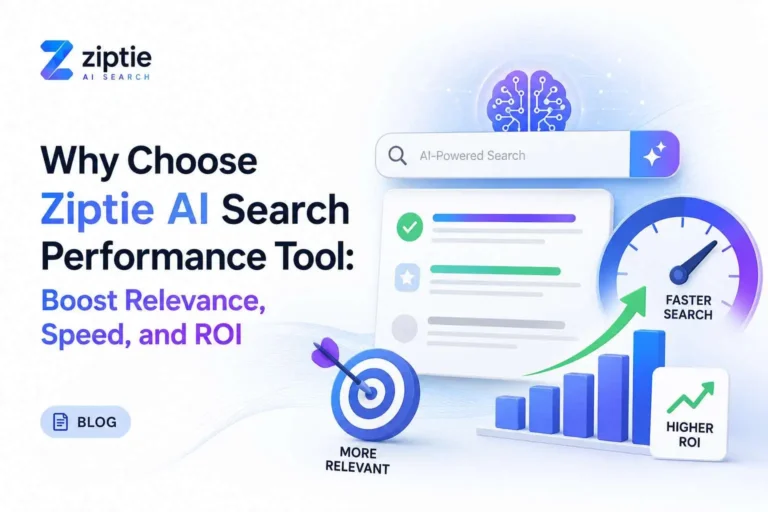 ziptie
AI SEARCH

Why Choose Ziptie AI Search Performance Tool: Boost Relevance, Speed, and ROI

BLOG

AI-Powered Search

FASTER SEARCH

MORE RELEVANT

HIGHER ROI